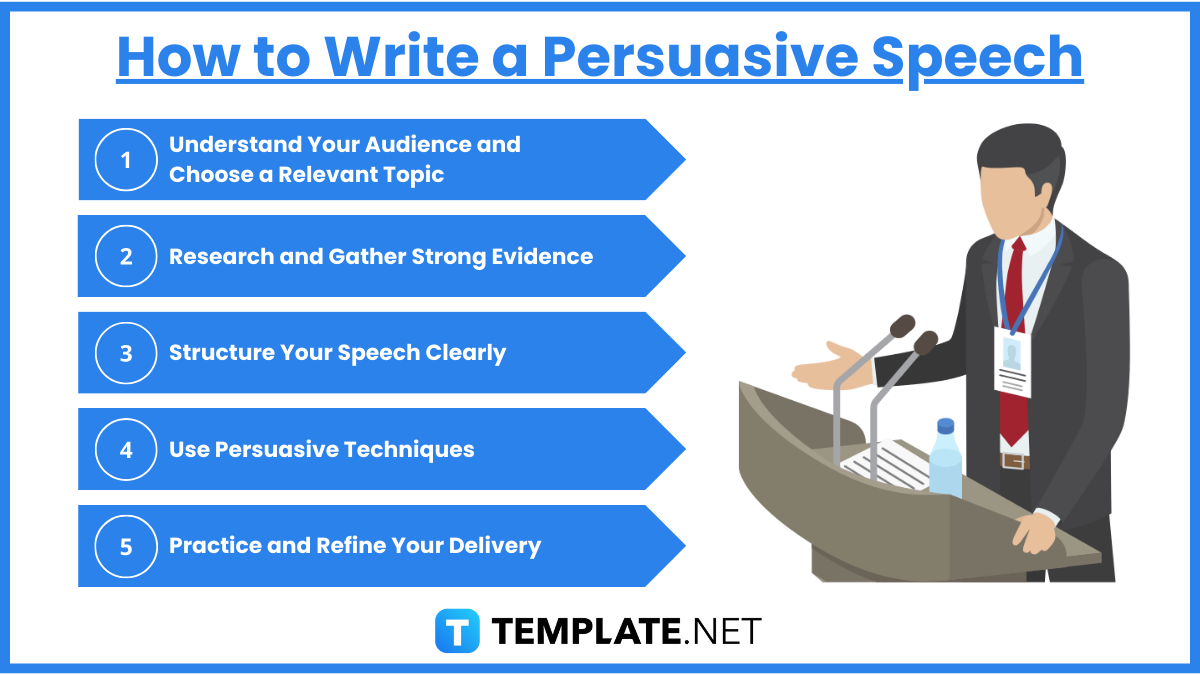 How to Write a Persuasive Speech

1 Understand Your Audience and Choose a Relevant Topic

2 Research and Gather Strong Evidence

3 Structure Your Speech Clearly

4 Use Persuasive Techniques

5 Practice and Refine Your Delivery

T TEMPLATE.NET